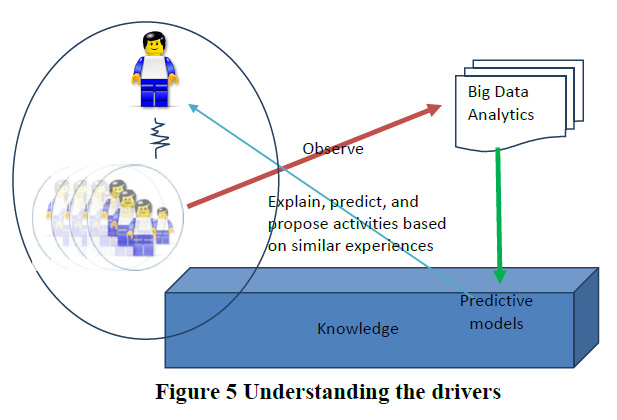 Big Data Analytics

Observe

Explain, predict, and propose activities based on similar experiences

Predictive models

Knowledge

Figure 5 Understanding the drivers